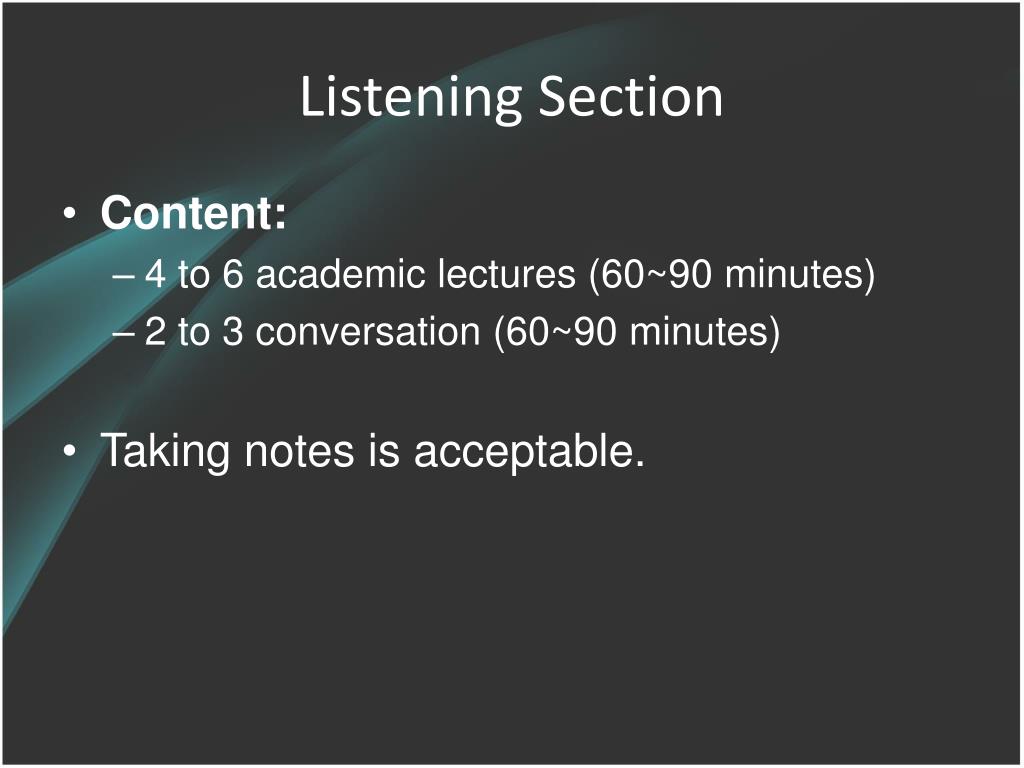 Listening Section

• Content:
– 4 to 6 academic lectures (60~90 minutes)
– 2 to 3 conversation (60~90 minutes)

• Taking notes is acceptable.